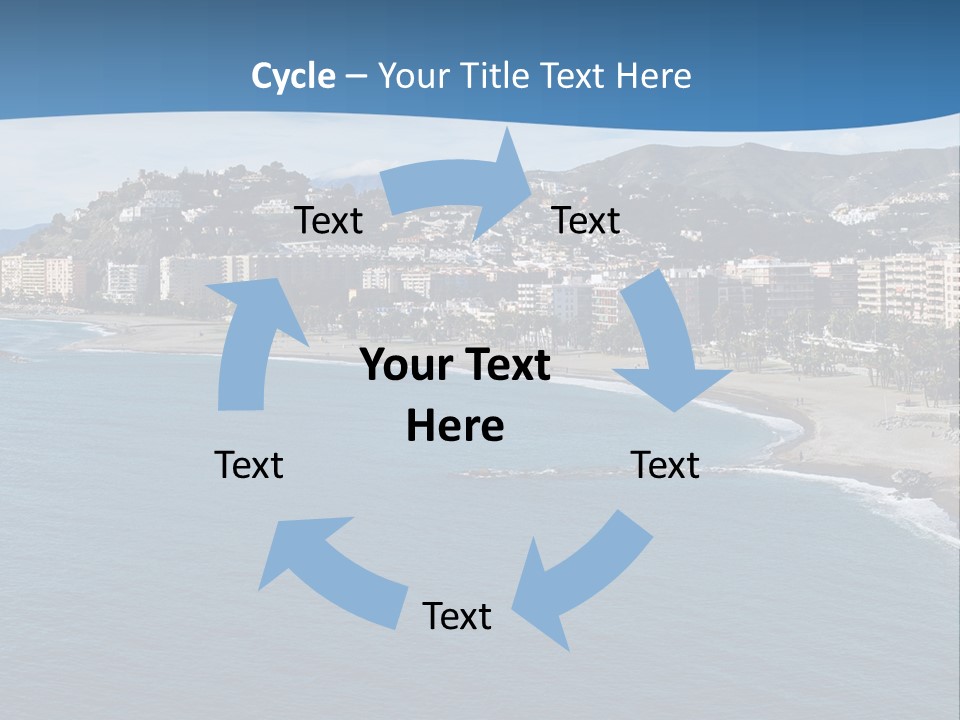 Cycle – Your Title Text Here

Text

Text

Your Text Here

Text

Text

Text